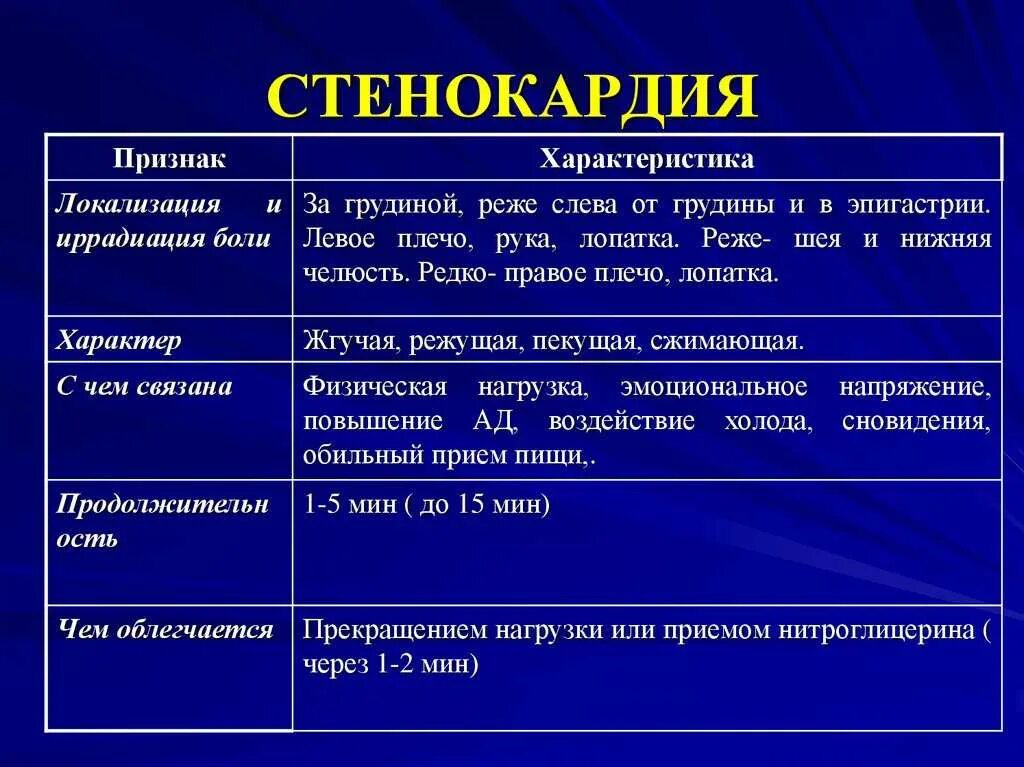 СТЕНОКАРДИЯ

| Признак | Характеристика |
|---|---|
| Локализация и иррадиация боли | За грудиной, реже слева от грудины и в эпигастрии. Левое плечо, рука, лопатка. Реже- шея и нижняя челюсть. Редко- правое плечо, лопатка. |
| Характер | Жгучая, режущая, пекущая, сжимающая. |
| С чем связана | Физическая нагрузка, эмоциональное напряжение, повышение АД, воздействие холода, сновидения, обильный прием пищи,. |
| Продолжительность | 1-5 мин ( до 15 мин) |
| Чем облегчается | Прекращением нагрузки или приемом нитроглицерина ( через 1-2 мин) |